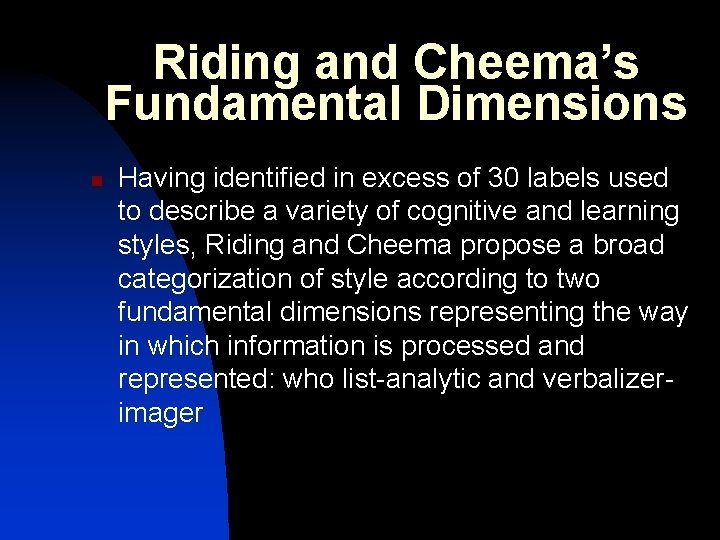 Riding and Cheema's Fundamental Dimensions

Having identified in excess of 30 labels used to describe a variety of cognitive and learning styles, Riding and Cheema propose a broad categorization of style according to two fundamental dimensions representing the way in which information is processed and represented: who list-analytic and verbalizer-imager